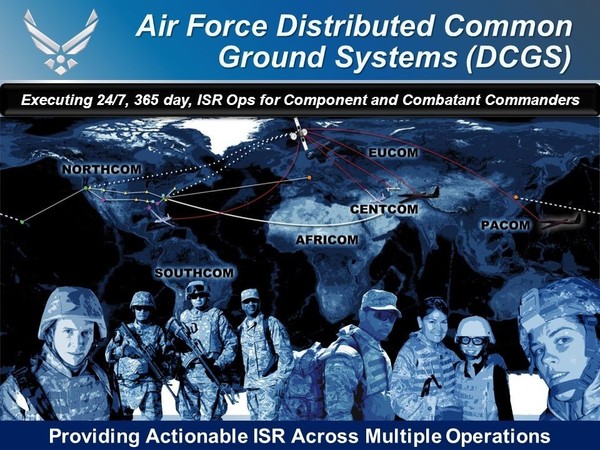 Air Force Distributed Common Ground Systems (DCGS)

Executing 24/7, 365 day, ISR Ops for Component and Combatant Commanders

NORTHCOM

EUCOM

CENTCOM

PACOM

AFRICOM

SOUTHCOM

Providing Actionable ISR Across Multiple Operations